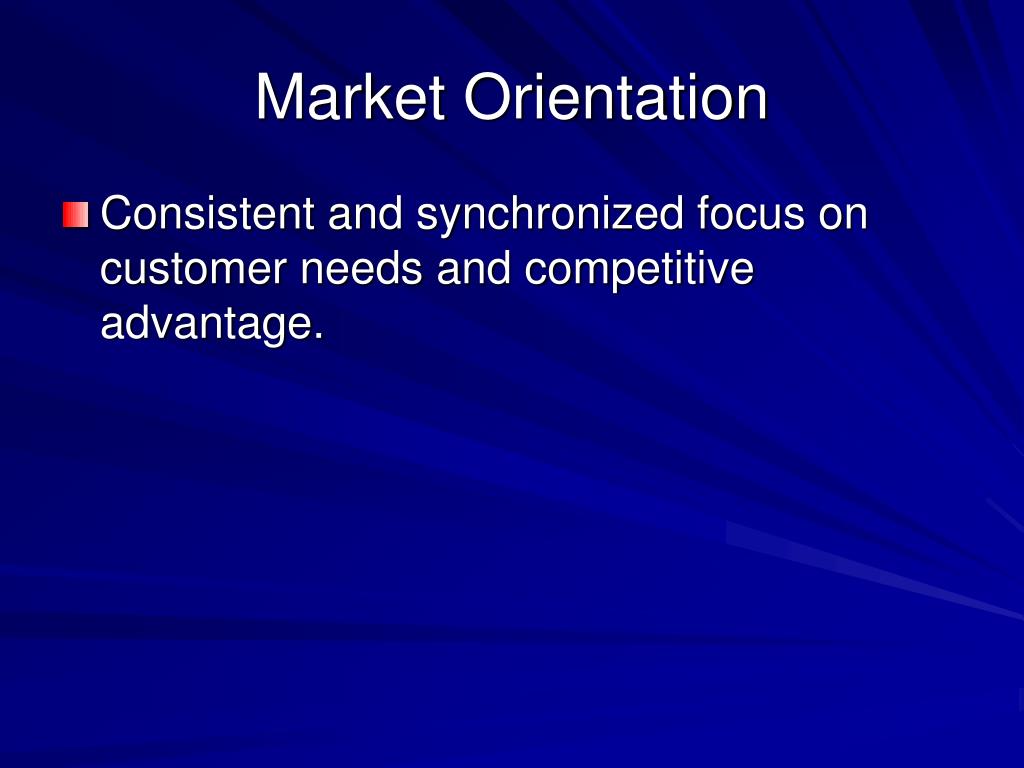 Market Orientation

Consistent and synchronized focus on customer needs and competitive advantage.